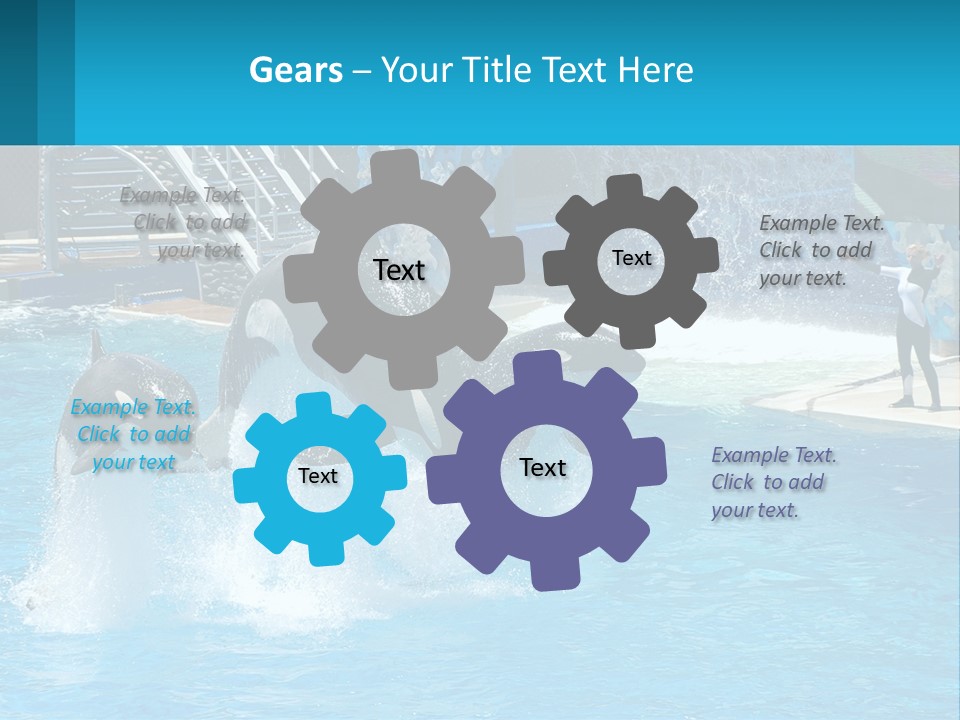 Gears – Your Title Text Here

Example Text. Click to add your text.

Text

Text

Example Text. Click to add your text.

Example Text. Click to add your text

Text

Text

Example Text. Click to add your text.